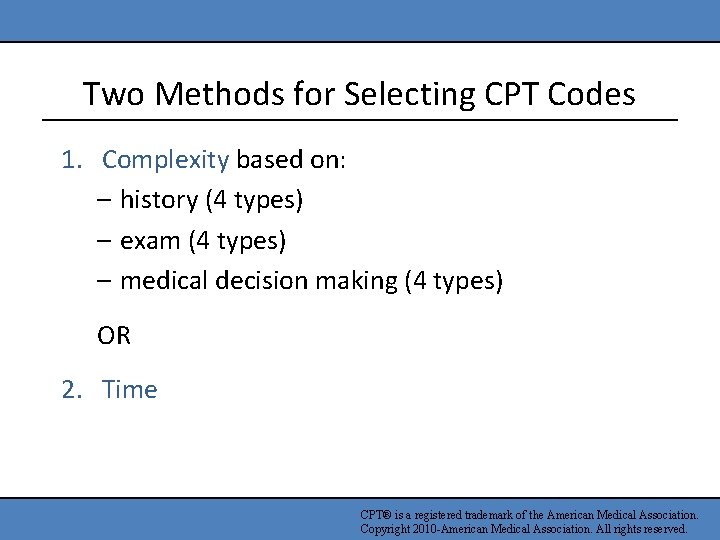 Two Methods for Selecting CPT Codes

1. Complexity based on:
– history (4 types)
– exam (4 types)
– medical decision making (4 types)

OR

2. Time

CPT® is a registered trademark of the American Medical Association. Copyright 2010-American Medical Association. All rights reserved.